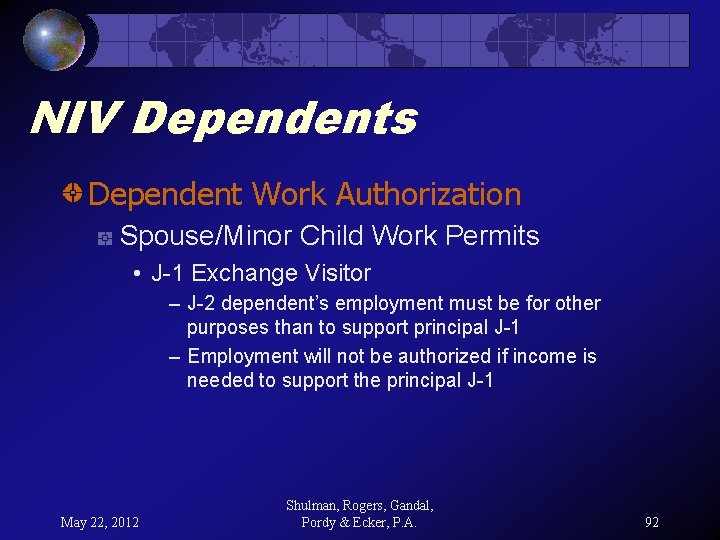 NIV Dependents

Dependent Work Authorization

Spouse/Minor Child Work Permits

• J-1 Exchange Visitor

– J-2 dependent's employment must be for other purposes than to support principal J-1

– Employment will not be authorized if income is needed to support the principal J-1

May 22, 2012

Shulman, Rogers, Gandal, Pordy & Ecker, P.A.

92